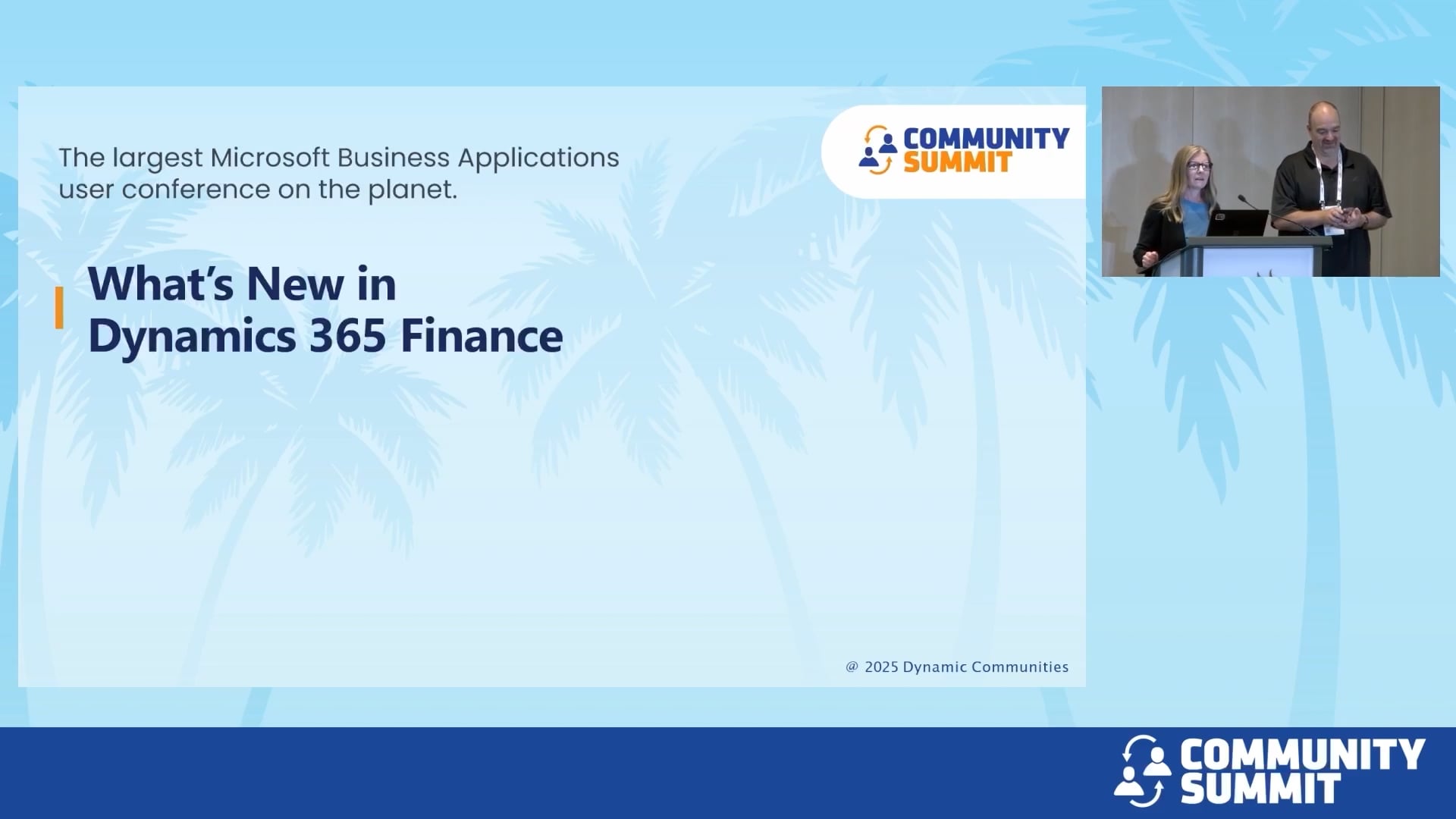 The largest Microsoft Business Applications user conference on the planet.

COMMUNITY SUMMIT

What's New in Dynamics 365 Finance

@ 2025 Dynamic Communities

COMMUNITY SUMMIT